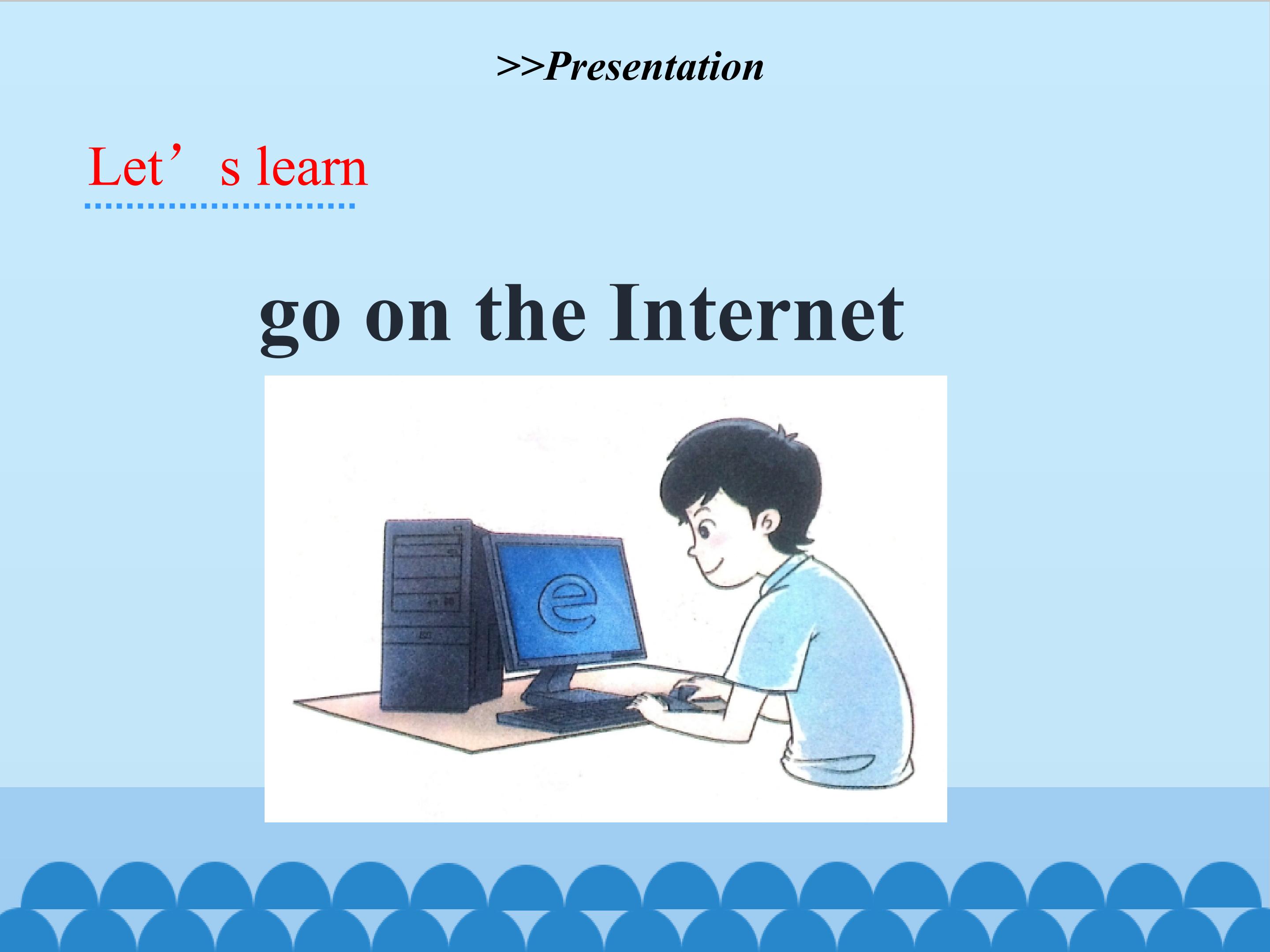 >>Presentation

Let’s learn

go on the Internet

e